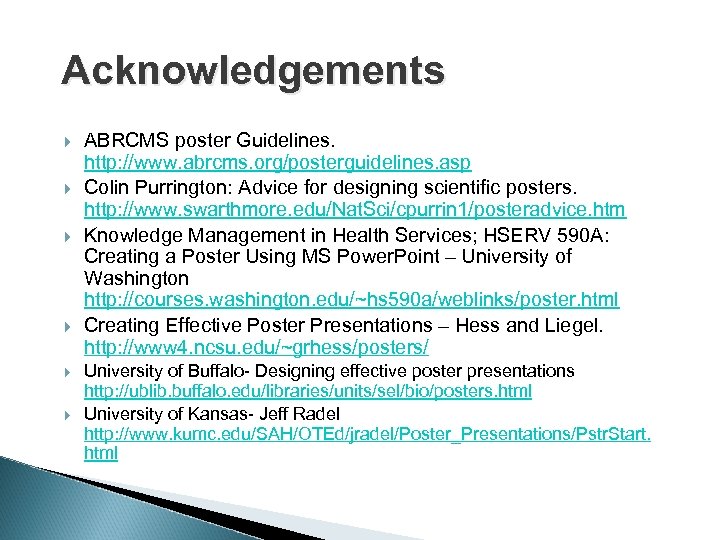 Acknowledgements

ABRCMS poster Guidelines. http://www.abrcms.org/posterguidelines.asp

Colin Purrington: Advice for designing scientific posters. http://www.swarthmore.edu/NatSci/cpurrin1/posteradvice.htm

Knowledge Management in Health Services; HSERV 590A: Creating a Poster Using MS PowerPoint – University of Washington http://courses.washington.edu/~hs590a/weblinks/poster.html

Creating Effective Poster Presentations – Hess and Liegel. http://www4.ncsu.edu/~grhess/posters/

University of Buffalo- Designing effective poster presentations http://ublib.buffalo.edu/libraries/units/sel/bio/posters.html

University of Kansas- Jeff Radel http://www.kumc.edu/SAH/OTEd/jradel/Poster_Presentations/PstrStart.html